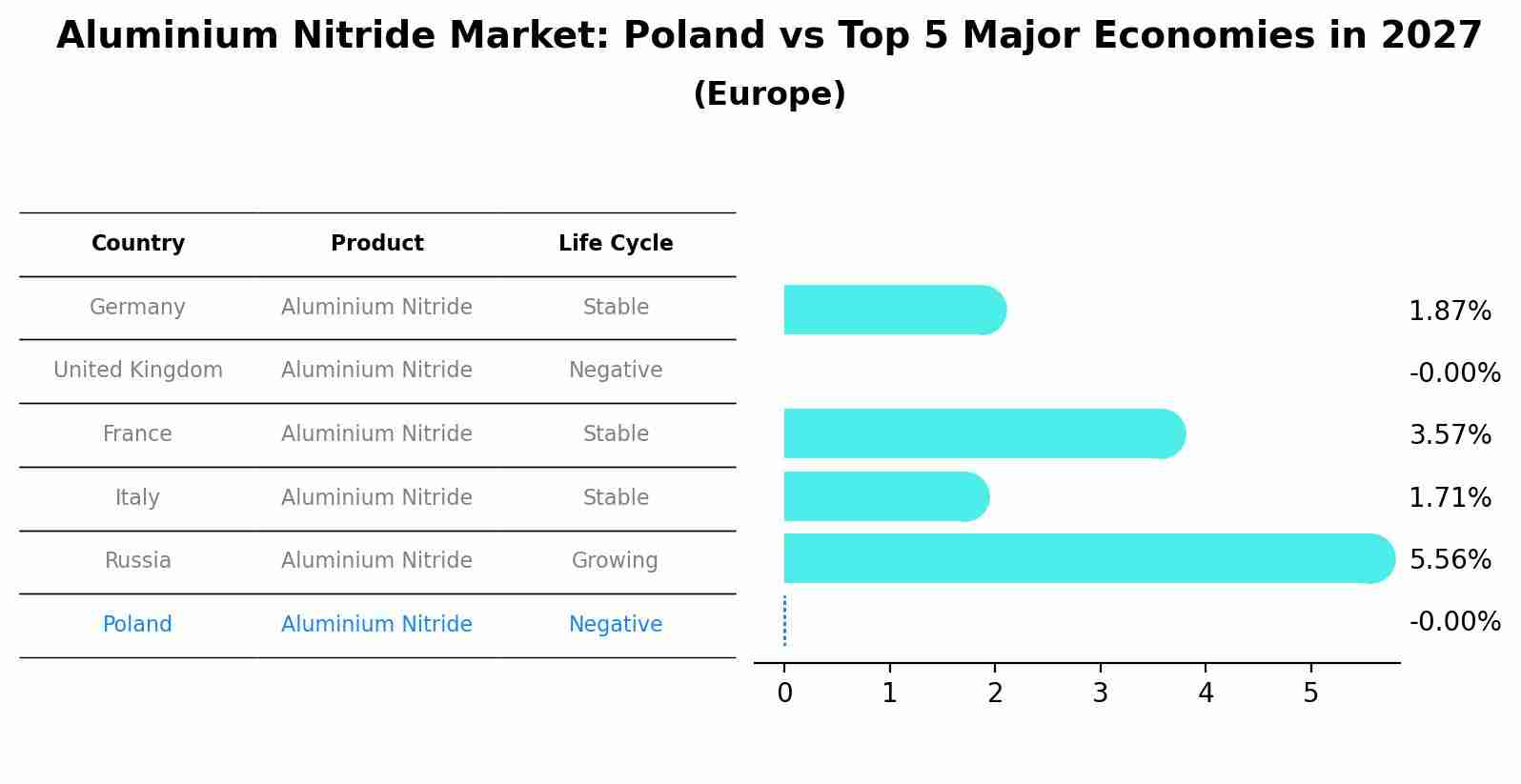 Aluminium Nitride Market: Poland vs Top 5 Major Economies in 2027
(Europe)

| Country | Product | Life Cycle |
|---|---|---|
| Germany | Aluminium Nitride | Stable |
| United Kingdom | Aluminium Nitride | Negative |
| France | Aluminium Nitride | Stable |
| Italy | Aluminium Nitride | Stable |
| Russia | Aluminium Nitride | Growing |
| Poland | Aluminium Nitride | Negative |

1.87%
-0.00%
3.57%
1.71%
5.56%
-0.00%

0 1 2 3 4 5